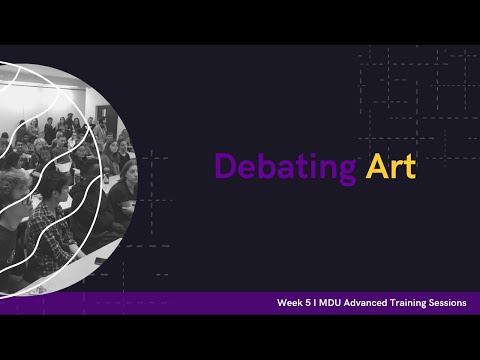 Debating Art

Week 5 I MDU Advanced Training Sessions